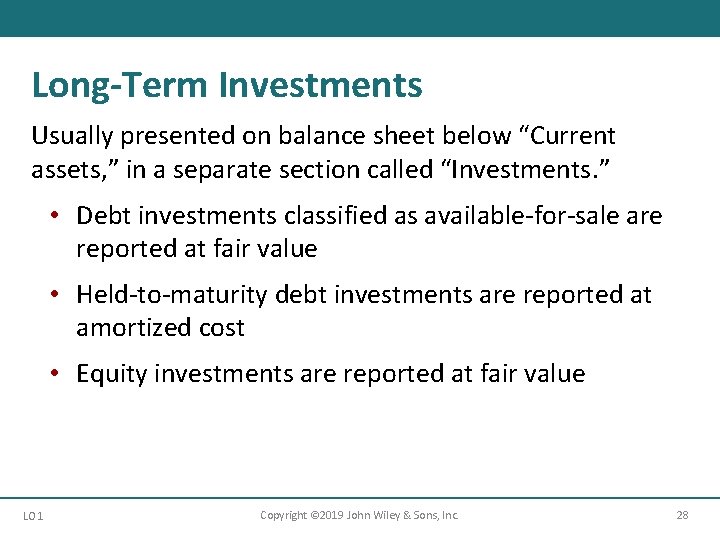 Long-Term Investments

Usually presented on balance sheet below “Current assets,” in a separate section called “Investments.”

• Debt investments classified as available-for-sale are reported at fair value

• Held-to-maturity debt investments are reported at amortized cost

• Equity investments are reported at fair value

LO 1

Copyright ©2019 John Wiley & Sons, Inc.

28